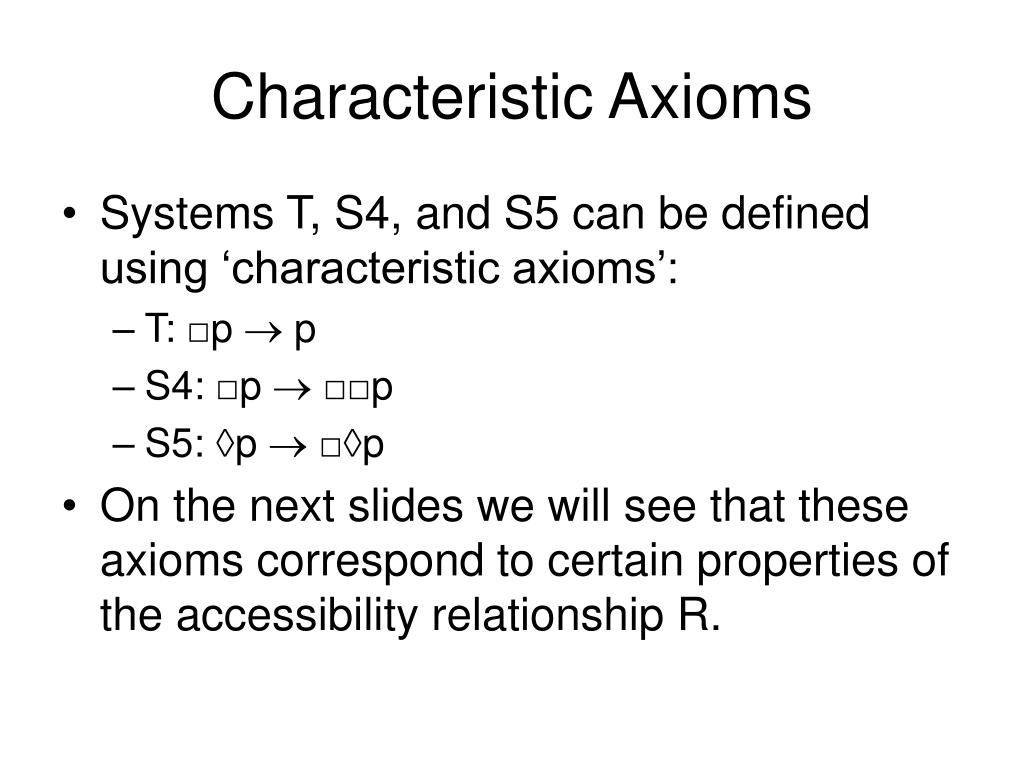 Characteristic Axioms

• Systems T, S4, and S5 can be defined using ‘characteristic axioms’:
– T: $\Box p \rightarrow p$
– S4: $\Box p \rightarrow \Box\Box p$
– S5: $\Diamond p \rightarrow \Box\Diamond p$

• On the next slides we will see that these axioms correspond to certain properties of the accessibility relationship R.